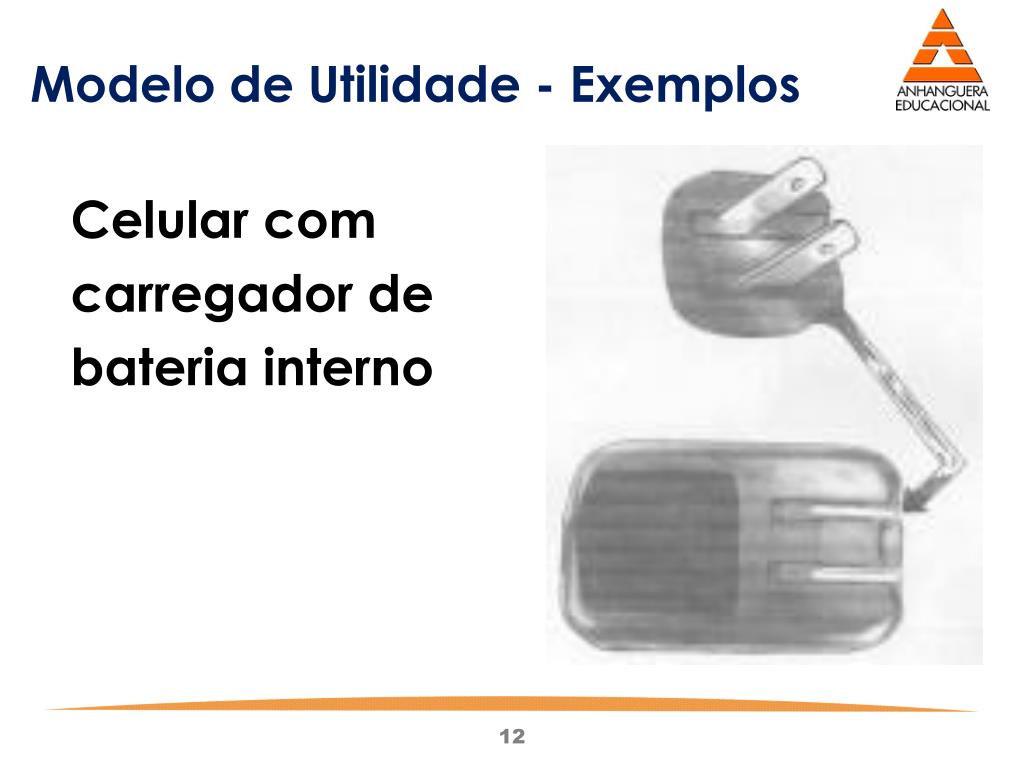 Modelo de Utilidade - Exemplos

ANHANGUERA EDUCACIONAL

Celular com carregador de bateria interno

12